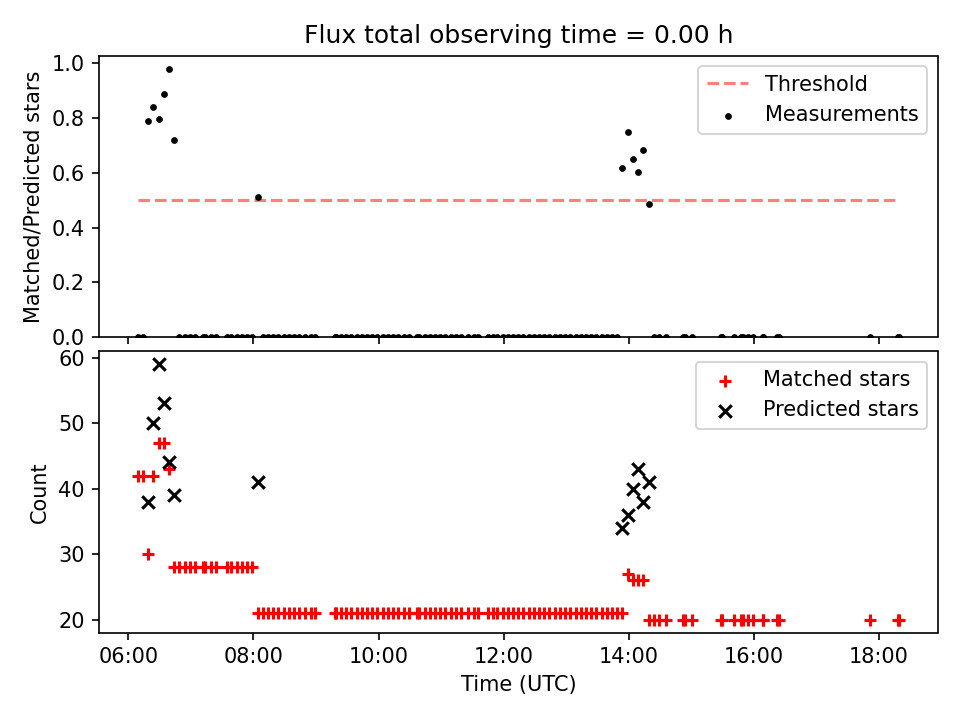 Flux total observing time = 0.00 h

Matched/Predicted stars

1.0
0.8
0.6
0.4
0.2
0.0

Threshold
Measurements

Count

60
50
40
30
20

Matched stars
Predicted stars

06:00
08:00
10:00
12:00
14:00
16:00
18:00

Time (UTC)